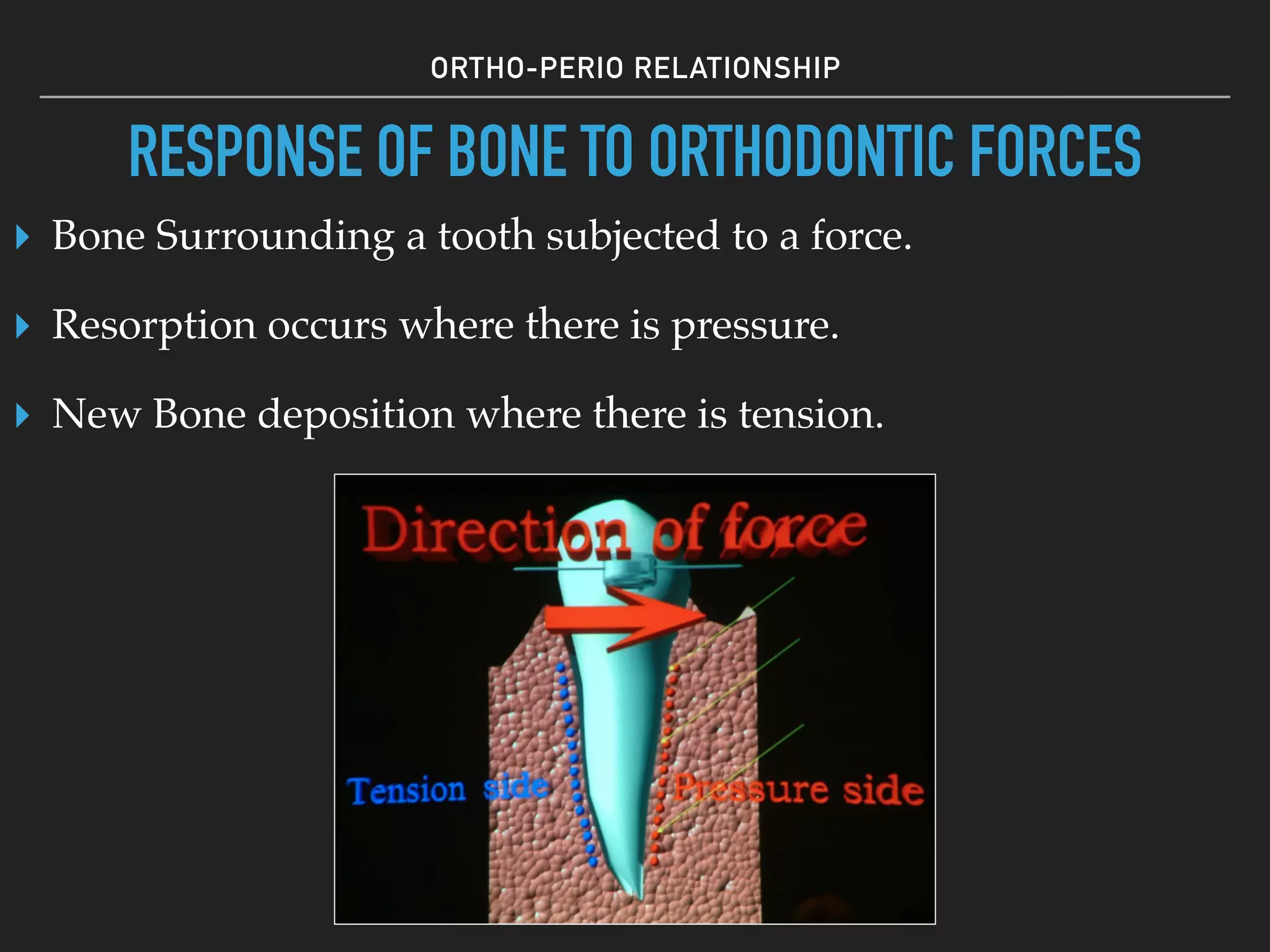 ORTHO-PERIO RELATIONSHIP

RESPONSE OF BONE TO ORTHODONTIC FORCES

Bone Surrounding a tooth subjected to a force.

Resorption occurs where there is pressure.

New Bone deposition where there is tension.

Direction of force

Tension side

Pressure side